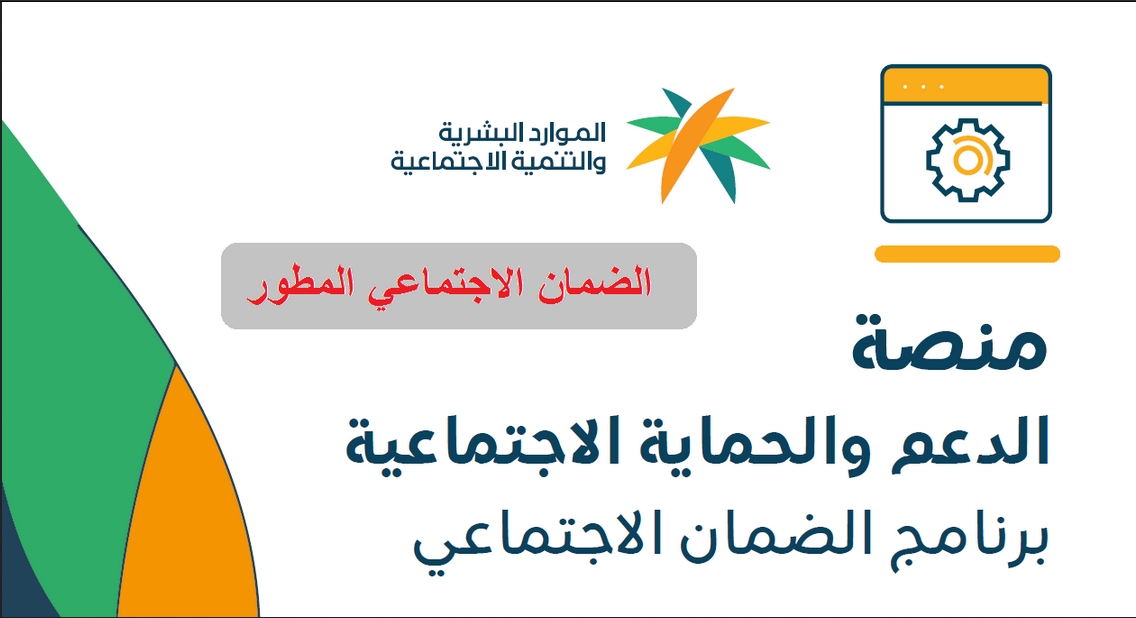 الموارد البشرية
والتنمية الاجتماعية

الضمان الاجتماعي المطور

منصة
الدعم والحماية الاجتماعية
برنامج الضمان الاجتماعي